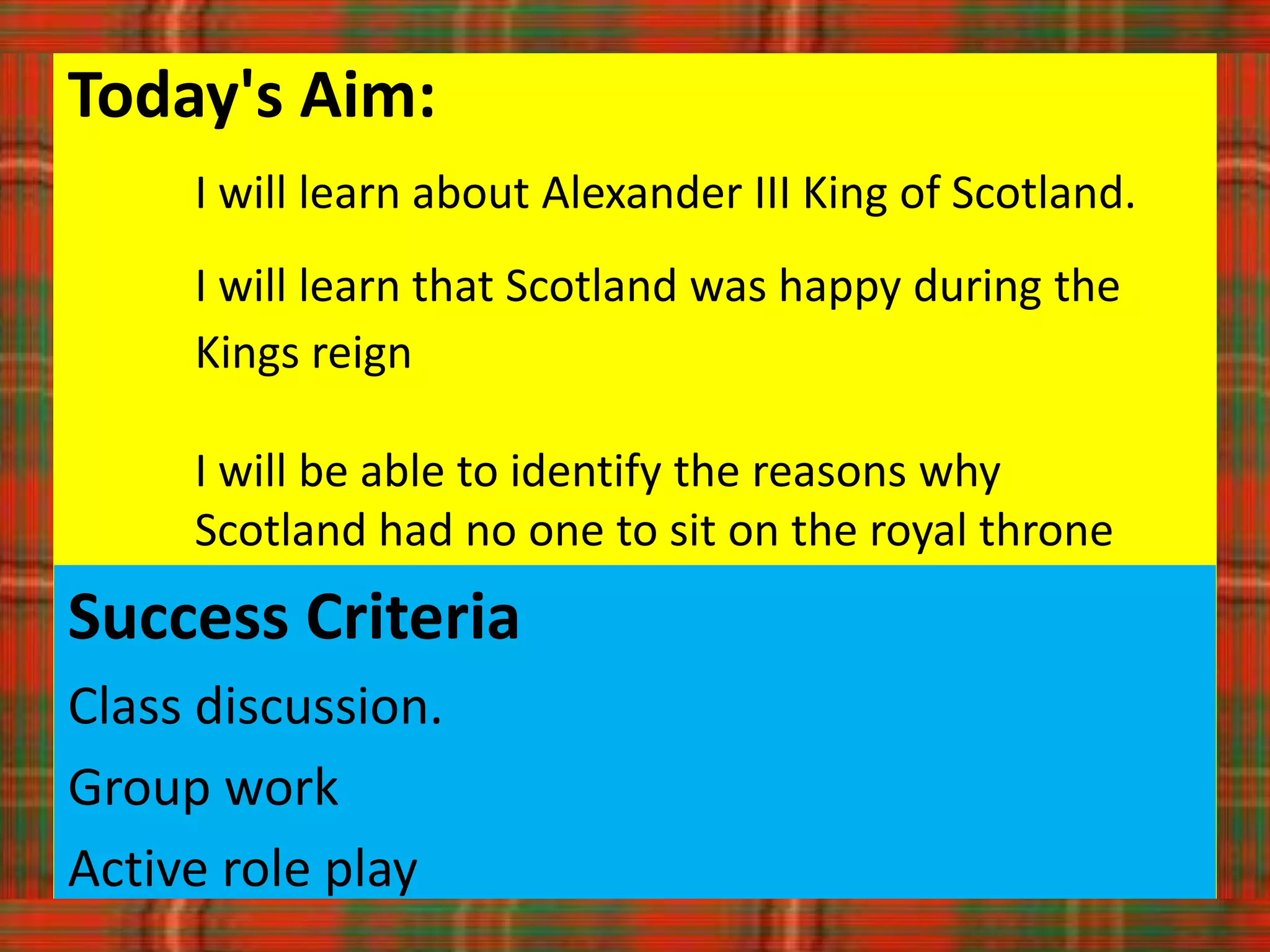 Today's Aim:

I will learn about Alexander III King of Scotland.

I will learn that Scotland was happy during the Kings reign

I will be able to identify the reasons why Scotland had no one to sit on the royal throne

Success Criteria

Class discussion.

Group work

Active role play